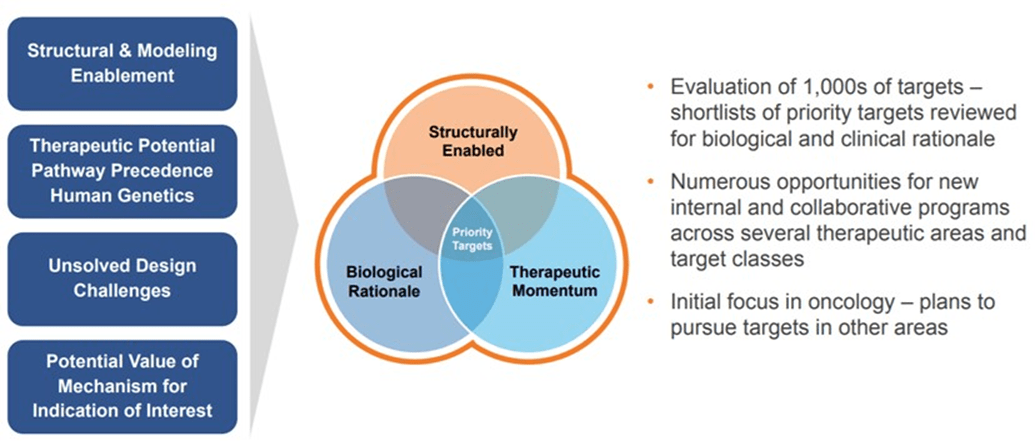 Structural & Modeling Enablement

Therapeutic Potential Pathway Precedence Human Genetics

Unsolved Design Challenges

Potential Value of Mechanism for Indication of Interest

Structurally Enabled

Priority Targets

Biological Rationale

Therapeutic Momentum

• Evaluation of 1,000s of targets – shortlists of priority targets reviewed for biological and clinical rationale

• Numerous opportunities for new internal and collaborative programs across several therapeutic areas and target classes

• Initial focus in oncology – plans to pursue targets in other areas